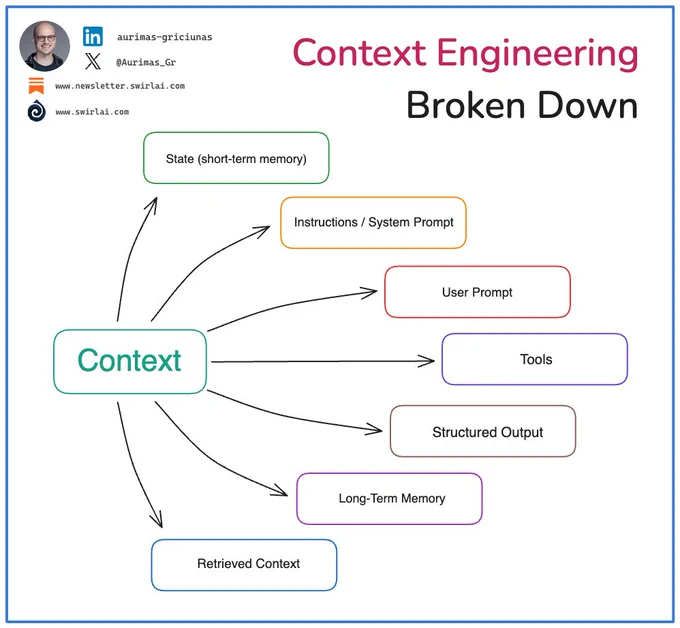 aurimas-griciunas
@Aurimas_Gr
www.newsletter.swirlai.com
www.swirlai.com

Context Engineering
Broken Down

Context

State (short-term memory)

Instructions / System Prompt

User Prompt

Tools

Structured Output

Long-Term Memory

Retrieved Context